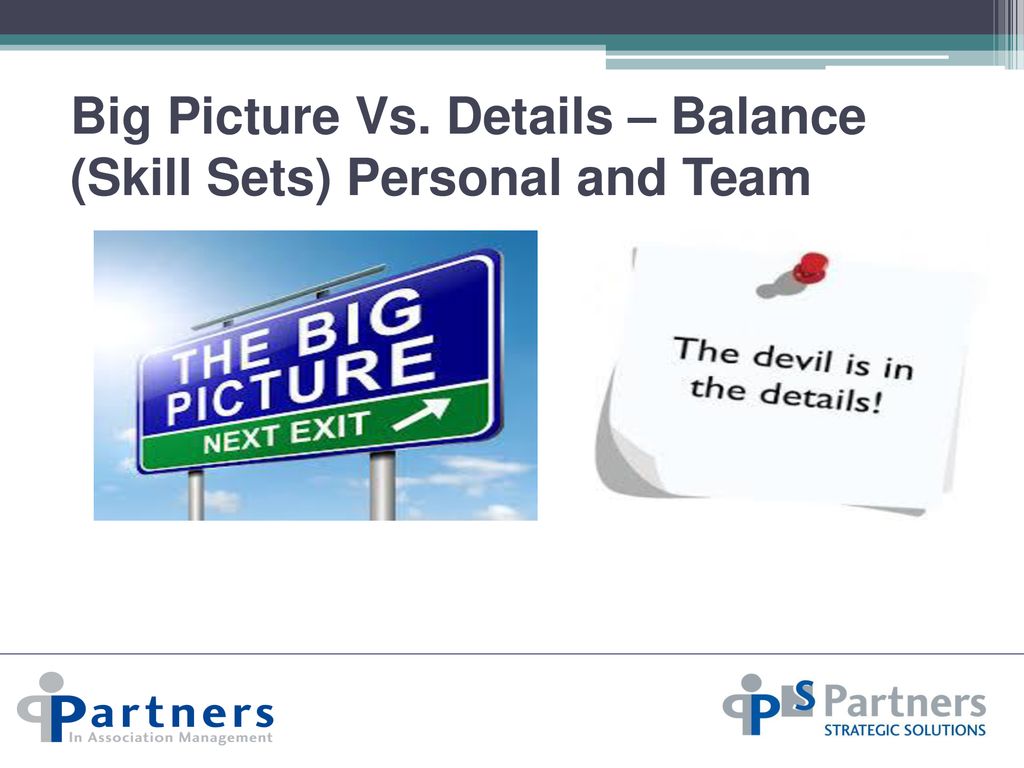 Big Picture Vs. Details – Balance (Skill Sets) Personal and Team

THE BIG PICTURE
NEXT EXIT

The devil is in the details!

Partners
In Association Management

PS Partners
STRATEGIC SOLUTIONS